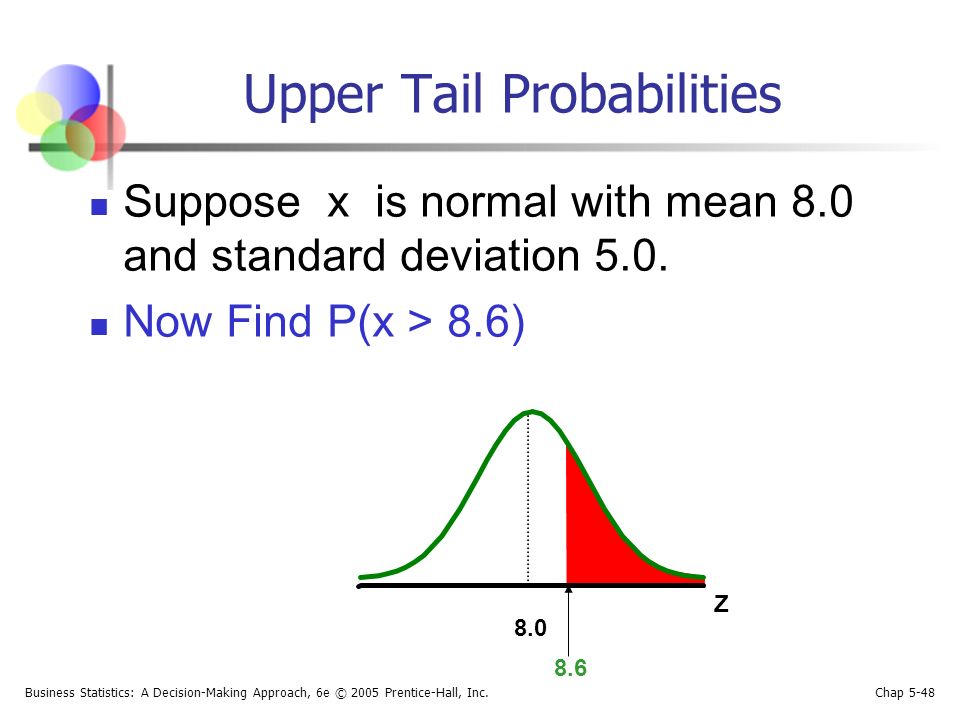 Upper Tail Probabilities

Suppose x is normal with mean 8.0 and standard deviation 5.0.

Now Find P(x > 8.6)

Z

8.0

8.6

Business Statistics: A Decision-Making Approach, 6e © 2005 Prentice-Hall, Inc.

Chap 5-48